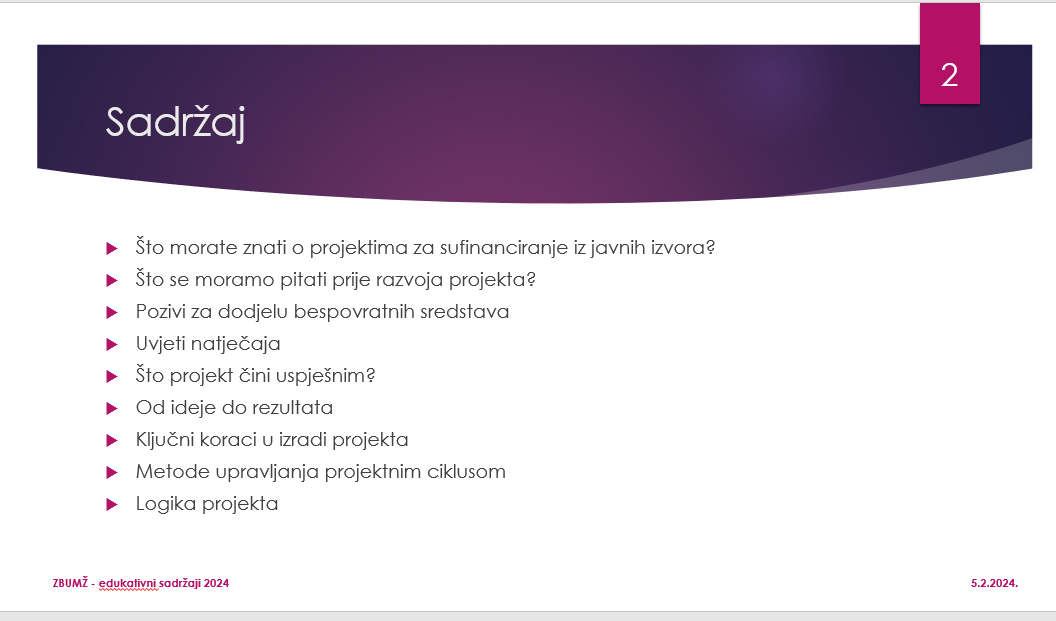 2

Sadržaj

Što morate znati o projektima za sufinanciranje iz javnih izvora?
Što se moramo pitati prije razvoja projekta?
Pozivi za dodjelu bespovratnih sredstava
Uvjeti natječaja
Što projekt čini uspješnim?
Od ideje do rezultata
Ključni koraci u izradi projekta
Metode upravljanja projektnim ciklusom
Logika projekta

ZBUMŽ - edukativni sadržaji 2024

5.2.2024.